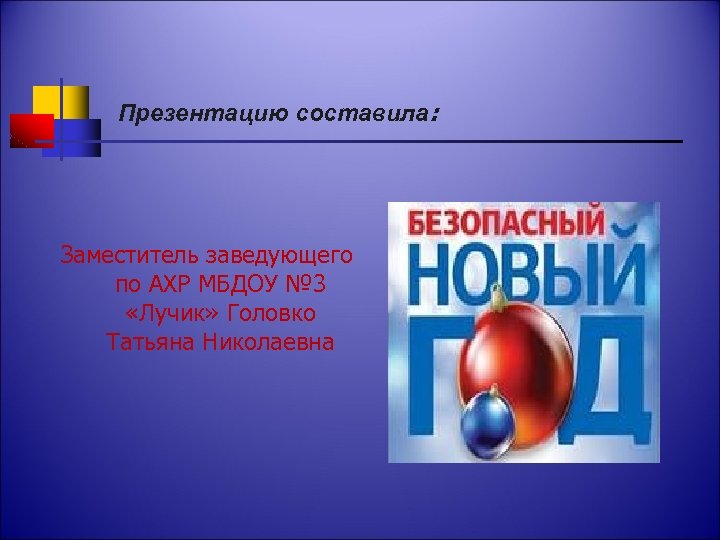 Презентацию составила:

Заместитель заведующего по АХР МБДОУ №3 «Лучик» Головко Татьяна Николаевна

БЕЗОПАСНЫЙ
НОВЫЙ
ГОД